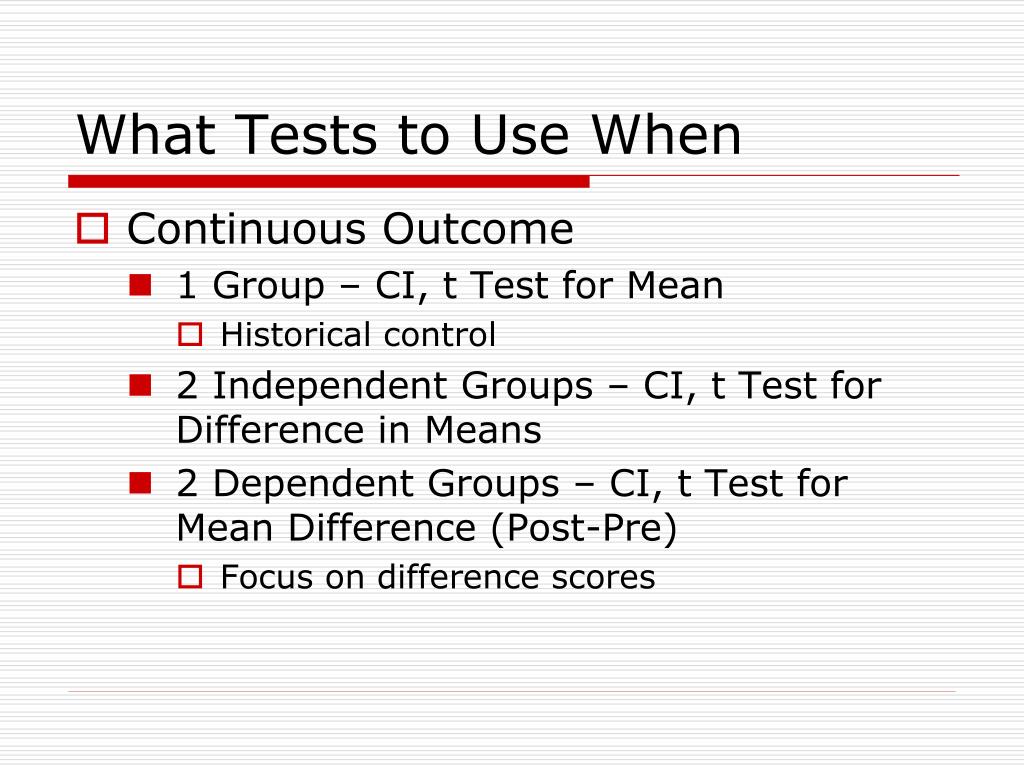 What Tests to Use When

Continuous Outcome

1 Group – CI, t Test for Mean

Historical control

2 Independent Groups – CI, t Test for Difference in Means

2 Dependent Groups – CI, t Test for Mean Difference (Post-Pre)

Focus on difference scores